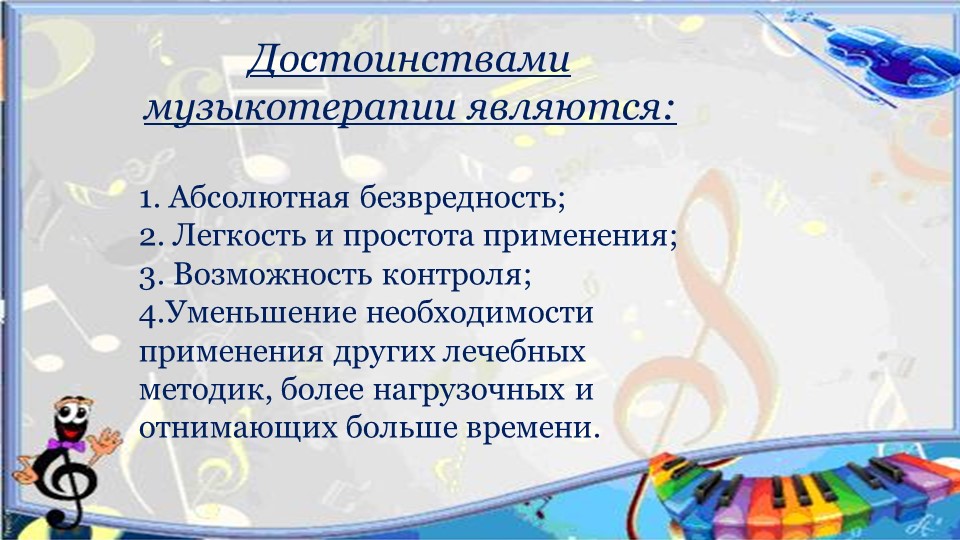 Достоинствами музыкотерапии являются:

1. Абсолютная безвредность;
2. Легкость и простота применения;
3. Возможность контроля;
4.Уменьшение необходимости применения других лечебных методик, более нагрузочных и отнимающих больше времени.